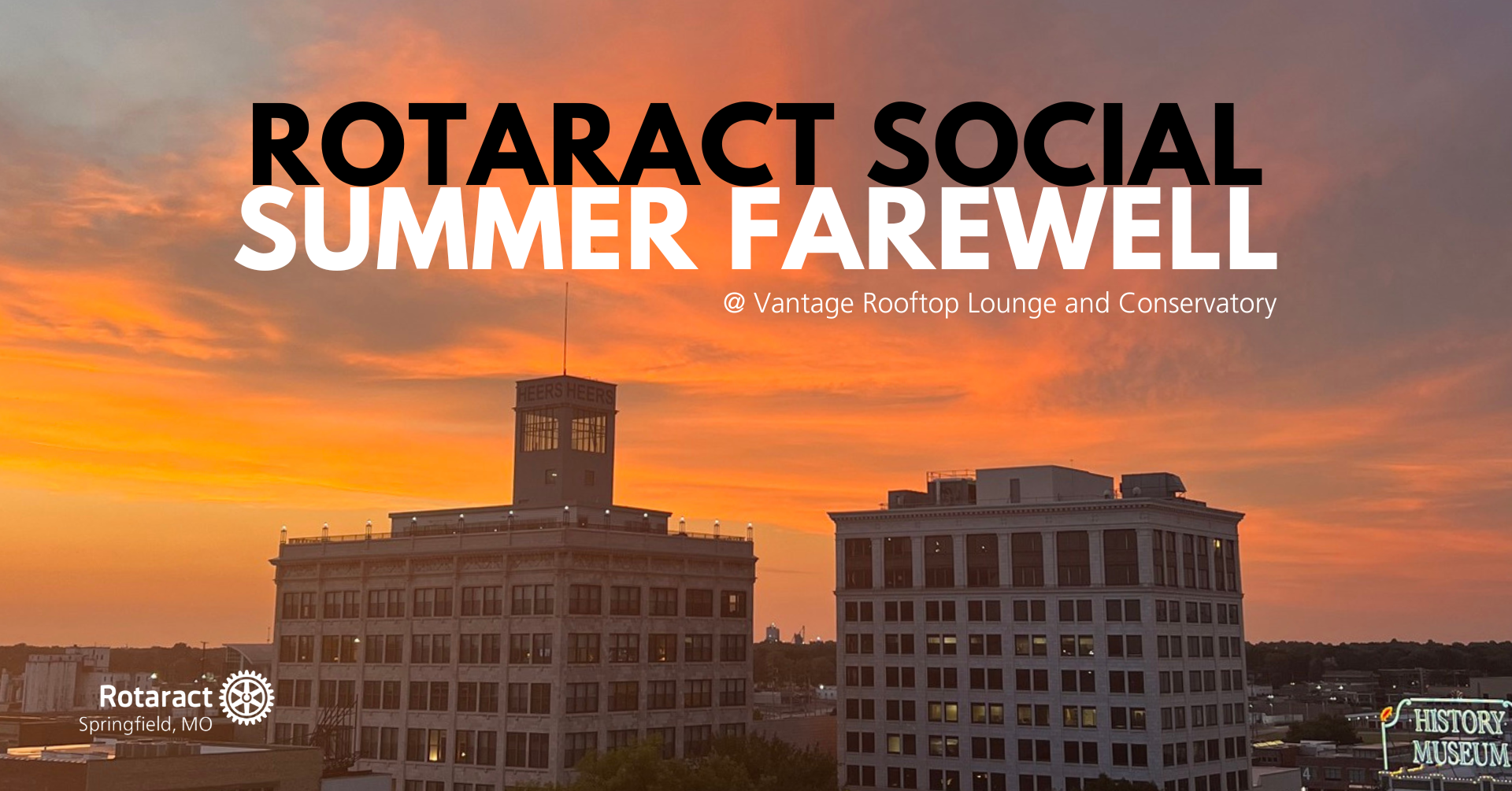 ROTARACT SOCIAL
SUMMER FAREWELL

@ Vantage Rooftop Lounge and Conservatory

HEERS HEERS

Rotaract
Springfield, MO

HISTORY
MUSEUM